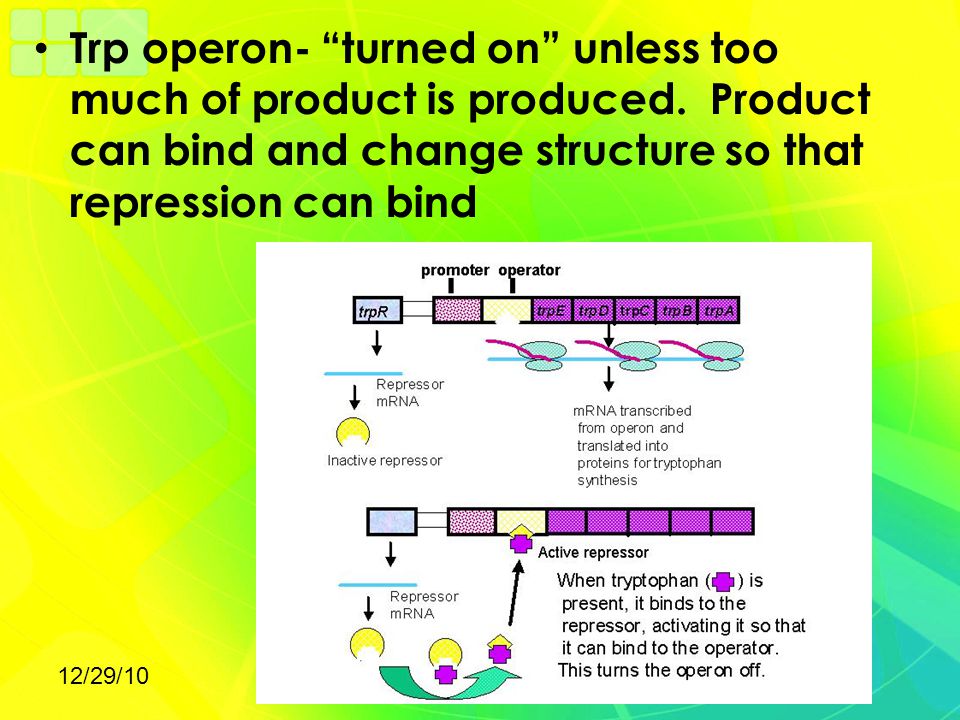 • Trp operon- “turned on” unless too much of product is produced. Product can bind and change structure so that repression can bind

promoter operator

trpR

trpE trpD trpC trpB trpA

Repressor mRNA

Inactive repressor

mRNA transcribed from operon and translated into proteins for tryptophan synthesis

Active repressor

Repressor mRNA

When tryptophan ( ) is present, it binds to the repressor, activating it so that it can bind to the operator. This turns the operon off.

12/29/10